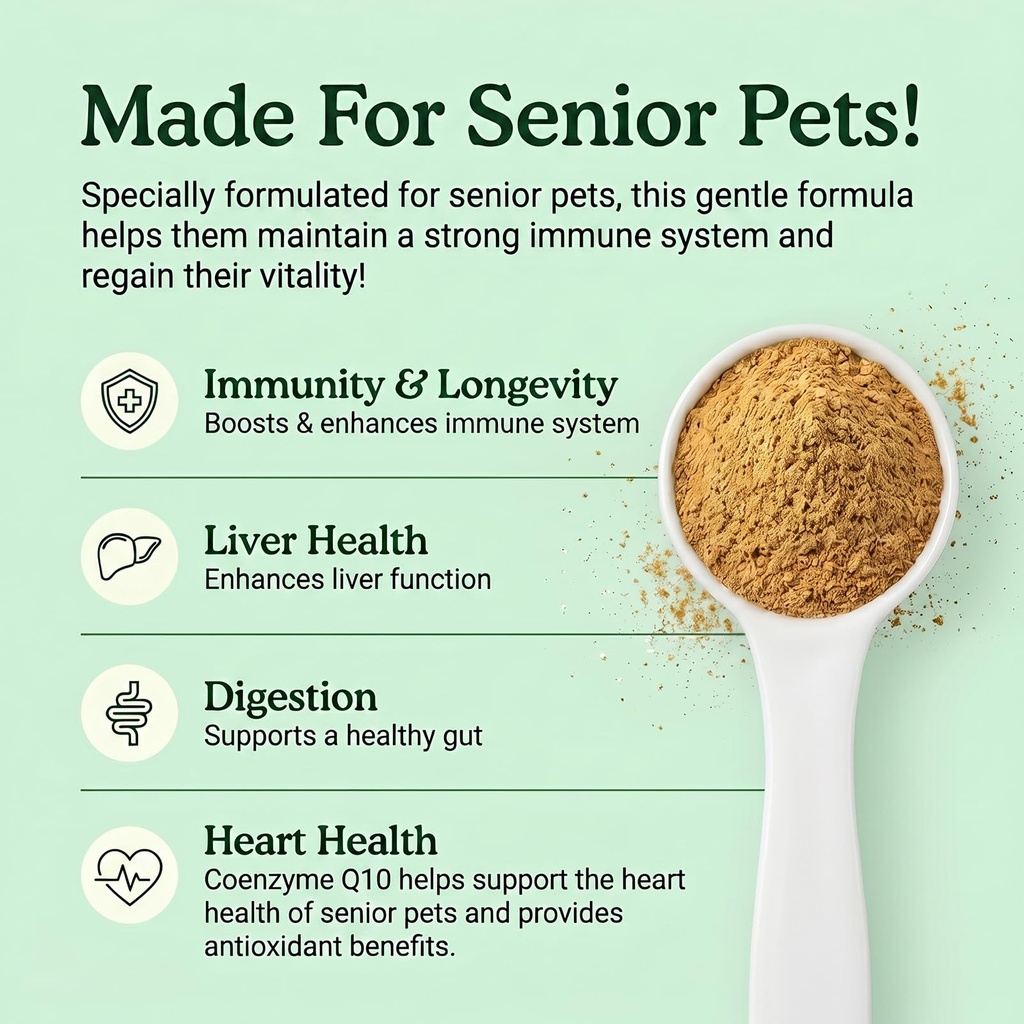 Made For Senior Pets!

Specially formulated for senior pets, this gentle formula helps them maintain a strong immune system and regain their vitality!

Immunity & Longevity
Boosts & enhances immune system

Liver Health
Enhances liver function

Digestion
Supports a healthy gut

Heart Health
Coenzyme Q10 helps support the heart health of senior pets and provides antioxidant benefits.